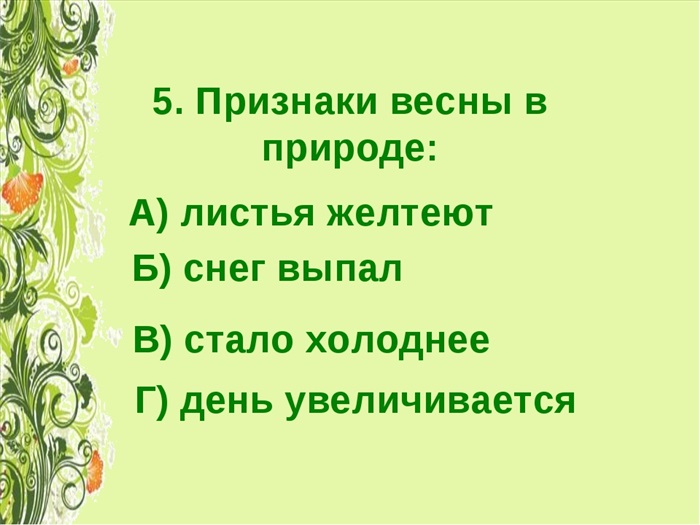 5. Признаки весны в природе:

А) листья желтеют

Б) снег выпал

В) стало холоднее

Г) день увеличивается